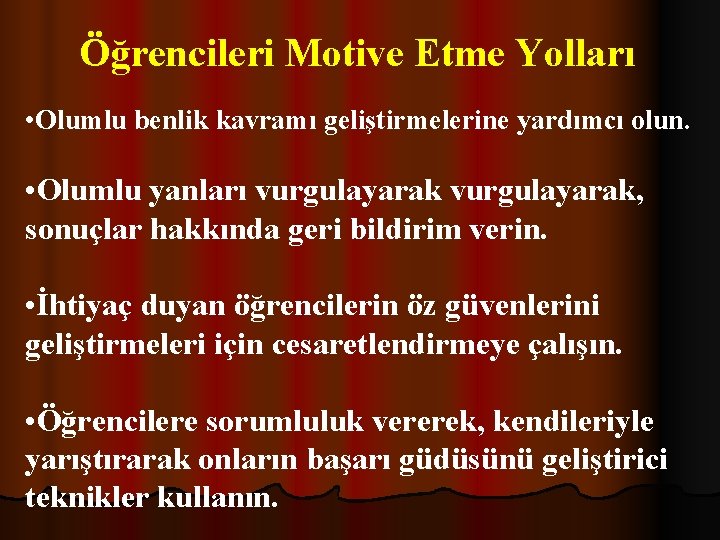 Öğrencileri Motive Etme Yolları

•Olumlu benlik kavramı geliştirmelerine yardımcı olun.

•Olumlu yanları vurgulayarak vurgulayarak, sonuçlar hakkında geri bildirim verin.

•İhtiyaç duyan öğrencilerin öz güvenlerini geliştirmeleri için cesaretlendirmeye çalışın.

•Öğrencilere sorumluluk vererek, kendileriyle yarıştırarak onların başarı güdüsünü geliştirici teknikler kullanın.